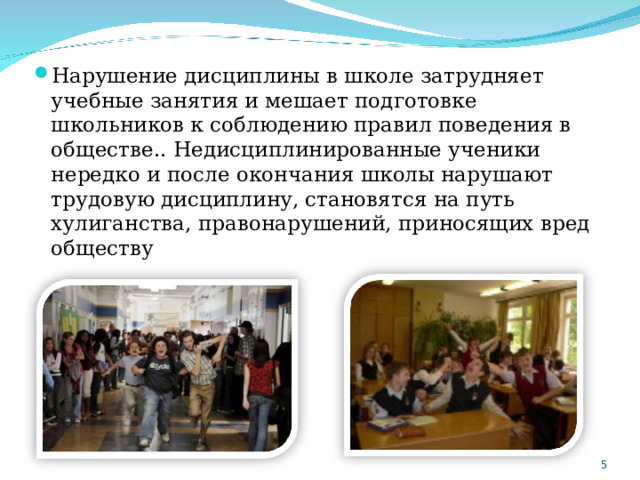 Нарушение дисциплины в школе затрудняет учебные занятия и мешает подготовке школьников к соблюдению правил поведения в обществе.. Недисциплинированные ученики нередко и после окончания школы нарушают трудовую дисциплину, становятся на путь хулиганства, правонарушений, приносящих вред обществу

5